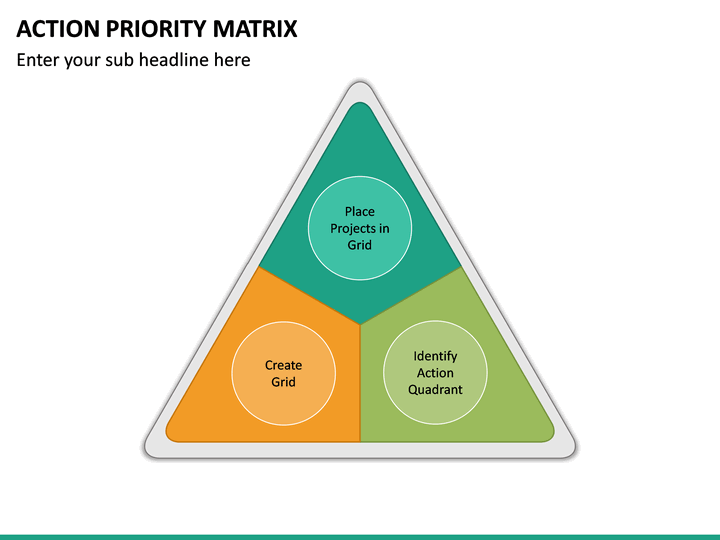 ACTION PRIORITY MATRIX

Enter your sub headline here

Place Projects in Grid

Create Grid

Identify Action Quadrant